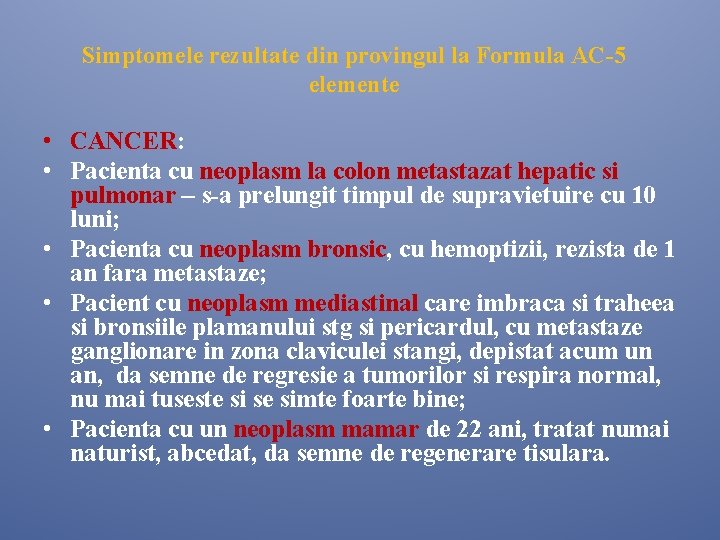 Simptomele rezultate din provingul la Formula AC-5 elemente

• CANCER:
• Pacienta cu neoplasm la colon metastazat hepatic si pulmonar – s-a prelungit timpul de supravietuire cu 10 luni;
• Pacienta cu neoplasm bronsic, cu hemoptizii, rezista de 1 an fara metastaze;
• Pacient cu neoplasm mediastinal care imbraca si traheea si bronsiile plamanului stg si pericardul, cu metastaze ganglionare in zona claviculei stangi, depistat acum un an, da semne de regresie a tumorilor si respira normal, nu mai tuseste si se simte foarte bine;
• Pacienta cu un neoplasm mamar de 22 ani, tratat numai naturist, abcedat, da semne de regenerare tisulara.